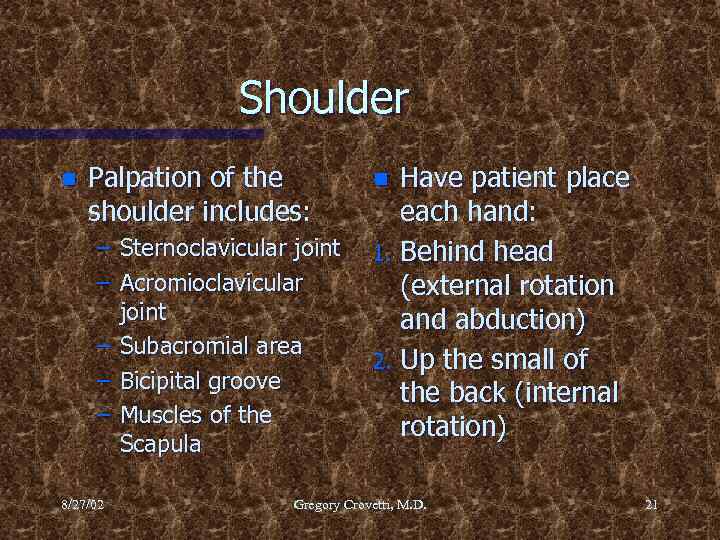 Shoulder

- Palpation of the shoulder includes:
  – Sternoclavicular joint
  – Acromioclavicular joint
  – Subacromial area
  – Bicipital groove
  – Muscles of the Scapula

- Have patient place each hand:
1. Behind head (external rotation and abduction)
2. Up the small of the back (internal rotation)

8/27/02

Gregory Crovetti, M.D.

21